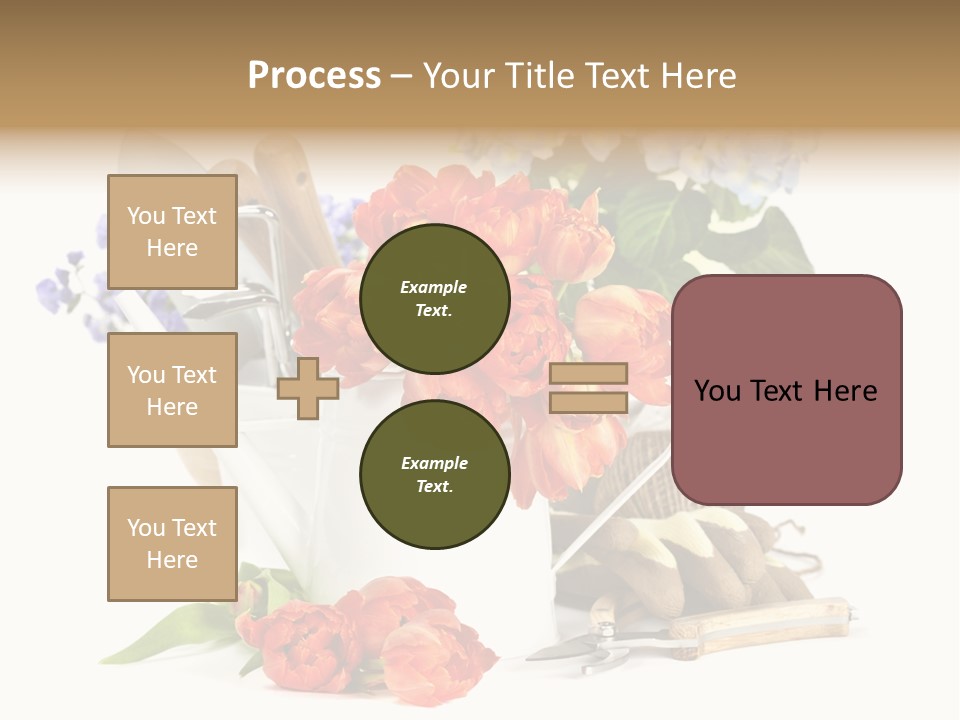 Process – Your Title Text Here

You Text Here

You Text Here

You Text Here

Example Text.

Example Text.

You Text Here